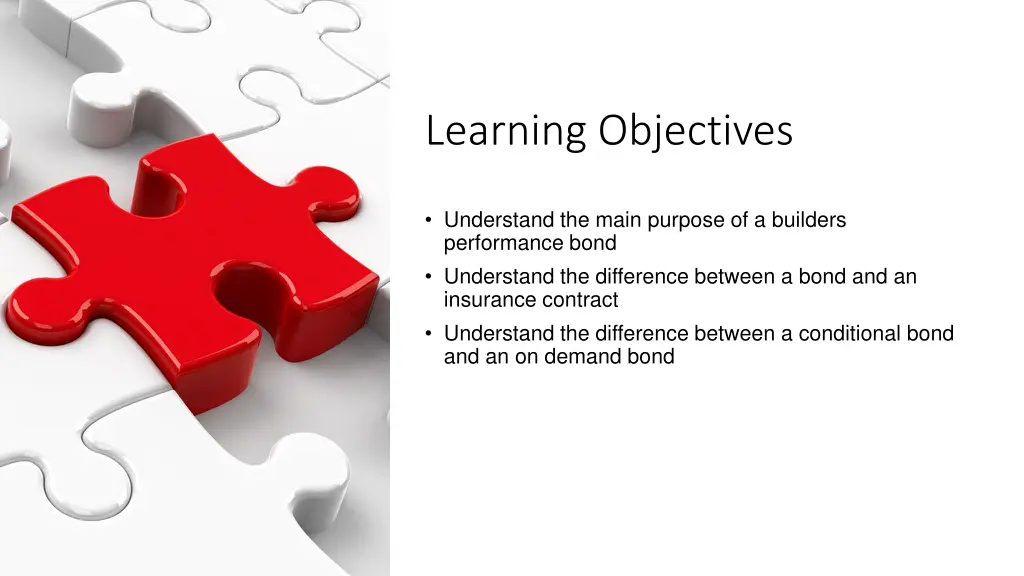 Learning Objectives

• Understand the main purpose of a builders performance bond
• Understand the difference between a bond and an insurance contract
• Understand the difference between a conditional bond and an on demand bond